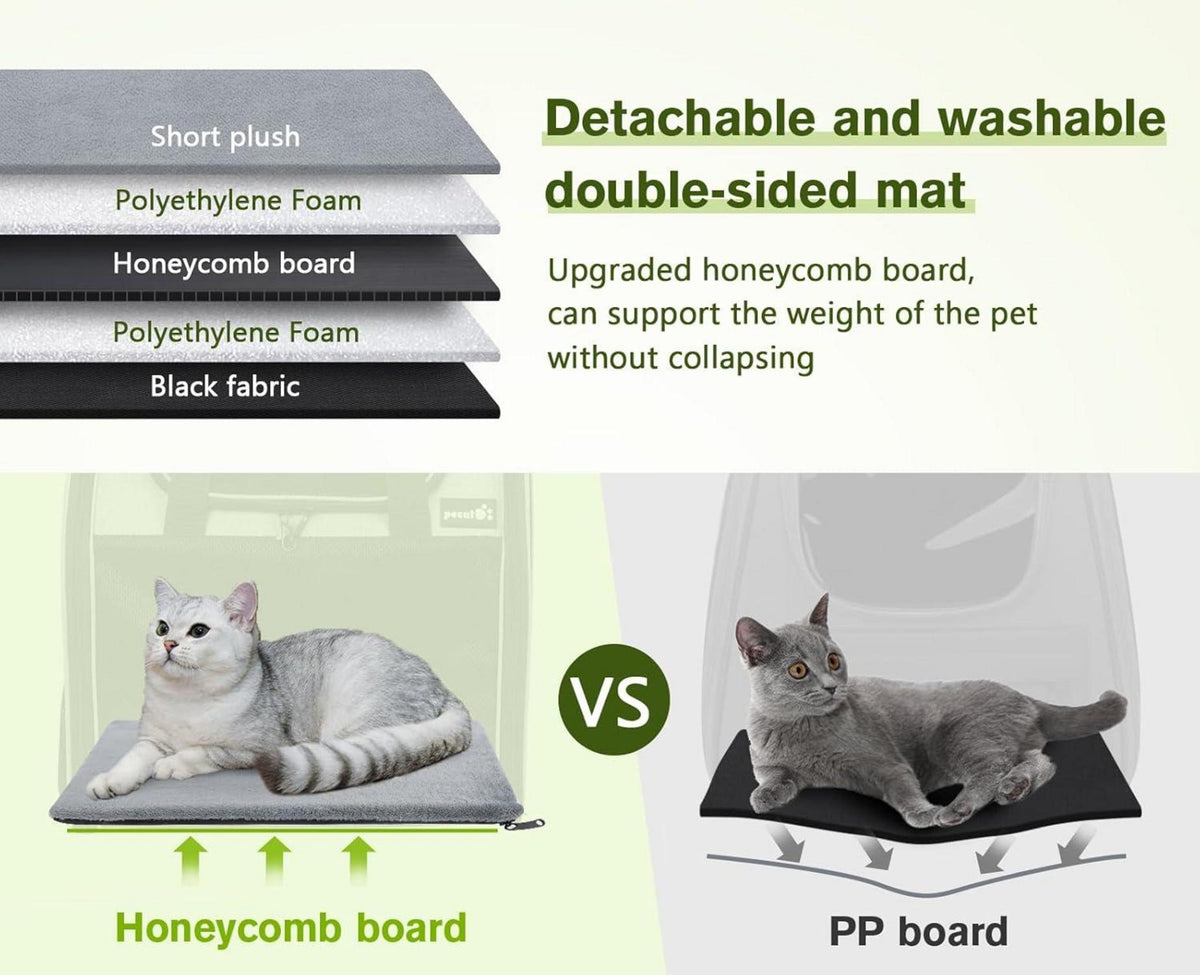 Short plush

Polyethylene Foam

Honeycomb board

Polyethylene Foam

Black fabric

Detachable and washable double-sided mat

Upgraded honeycomb board, can support the weight of the pet without collapsing

VS

Honeycomb board

PP board